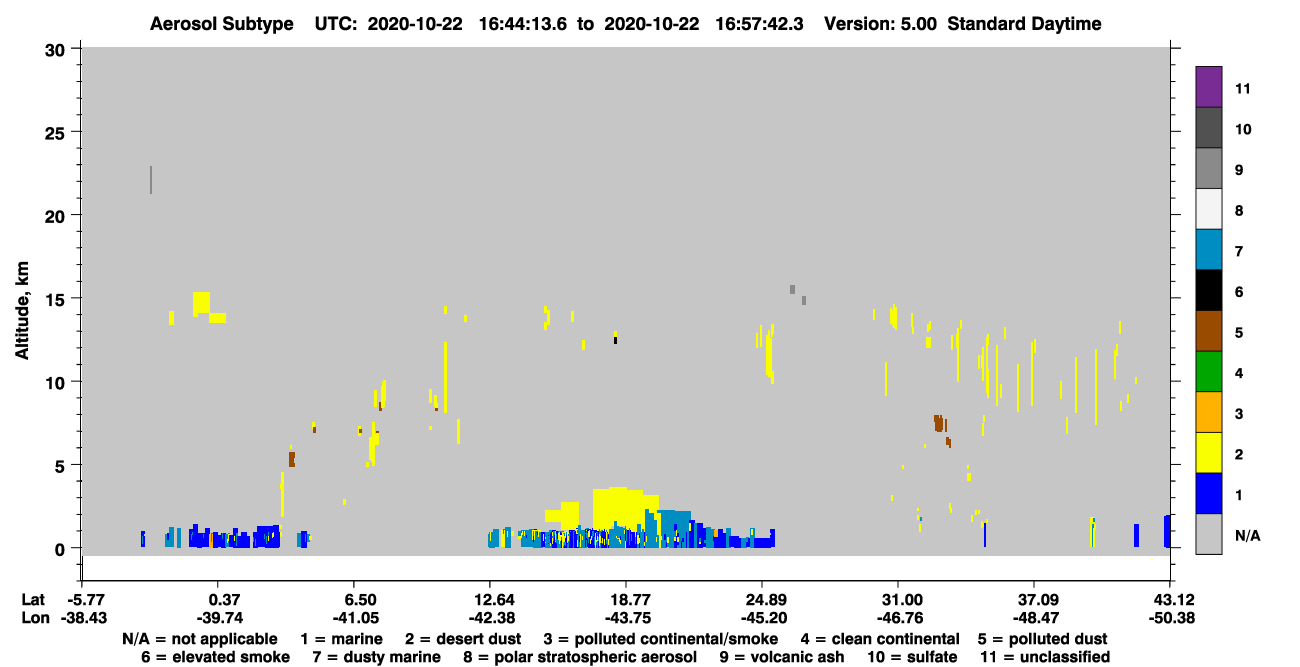 Aerosol Subtype UTC: 2020-10-22 16:44:13.6 to 2020-10-22 16:57:42.3 Version: 5.00 Standard Daytime

Altitude, km

30
25
20
15
10
5
0

11
10
9
8
7
6
5
4
3
2
1
N/A

| Lat | -5.77 | 0.37 | 6.50 | 12.64 | 18.77 | 24.89 | 31.00 | 37.09 | 43.12 |
|---|---|---|---|---|---|---|---|---|---|
| Lon | -38.43 | -39.74 | -41.05 | -42.38 | -43.75 | -45.20 | -46.76 | -48.47 | -50.38 |

N/A = not applicable 1 = marine 2 = desert dust 3 = polluted continental/smoke 4 = clean continental 5 = polluted dust
6 = elevated smoke 7 = dusty marine 8 = polar stratospheric aerosol 9 = volcanic ash 10 = sulfate 11 = unclassified